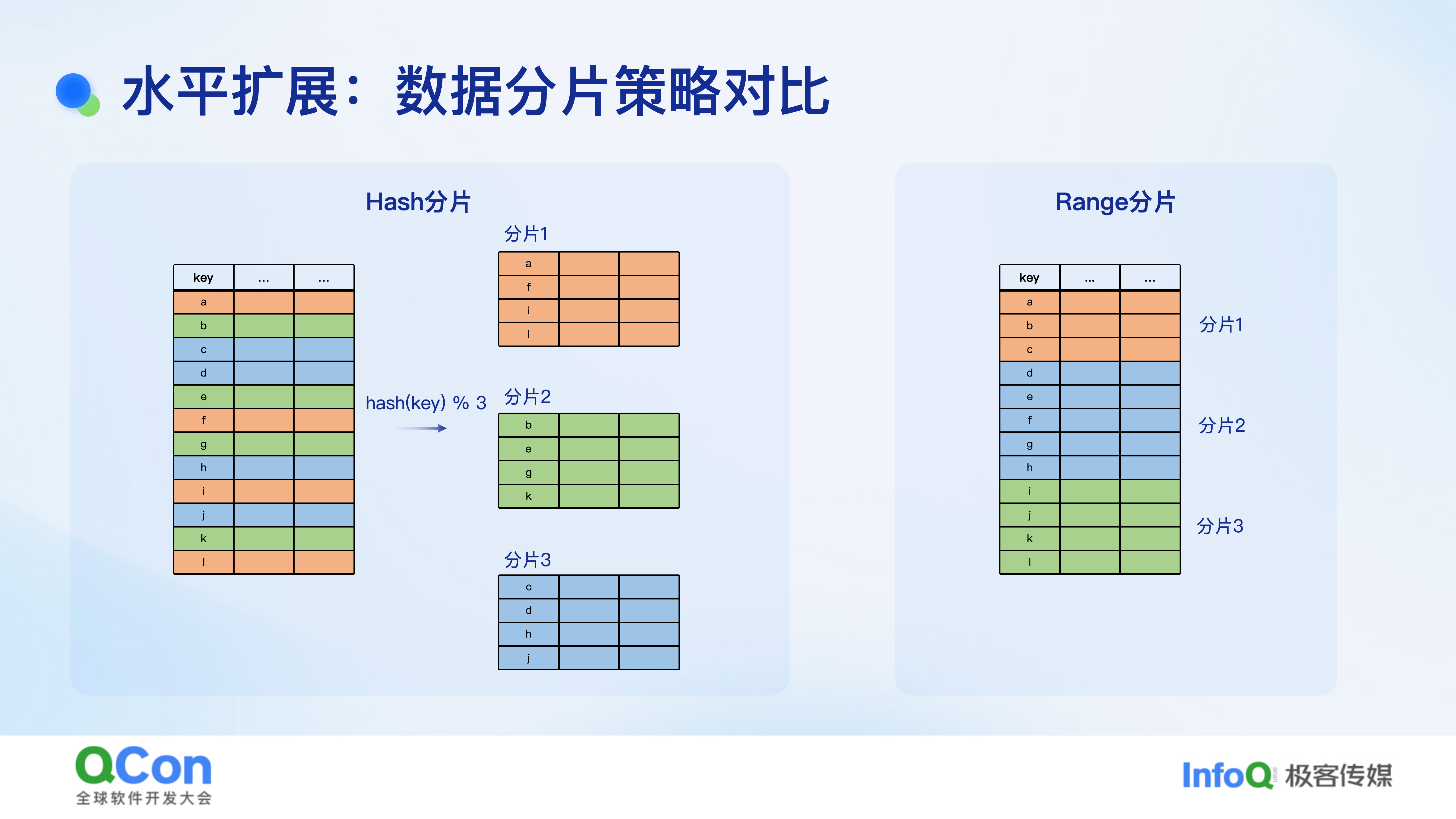 水平扩展：数据分片策略对比

Hash分片

| key | ... | ... |
|---|---|---|
| a | | |
| b | | |
| c | | |
| d | | |
| e | | |
| f | | |
| g | | |
| h | | |
| i | | |
| j | | |
| k | | |
| l | | |

hash(key) % 3

分片1

| a | | |
|---|---|---|
| f | | |
| i | | |
| l | | |

分片2

| b | | |
|---|---|---|
| e | | |
| g | | |
| k | | |

分片3

| c | | |
|---|---|---|
| d | | |
| h | | |
| j | | |

Range分片

| key | ... | ... |
|---|---|---|
| a | | |
| b | | |
| c | | |
| d | | |
| e | | |
| f | | |
| g | | |
| h | | |
| i | | |
| j | | |
| k | | |
| l | | |

分片1
分片2
分片3

QCon
全球软件开发大会

InfoQ 极客传媒